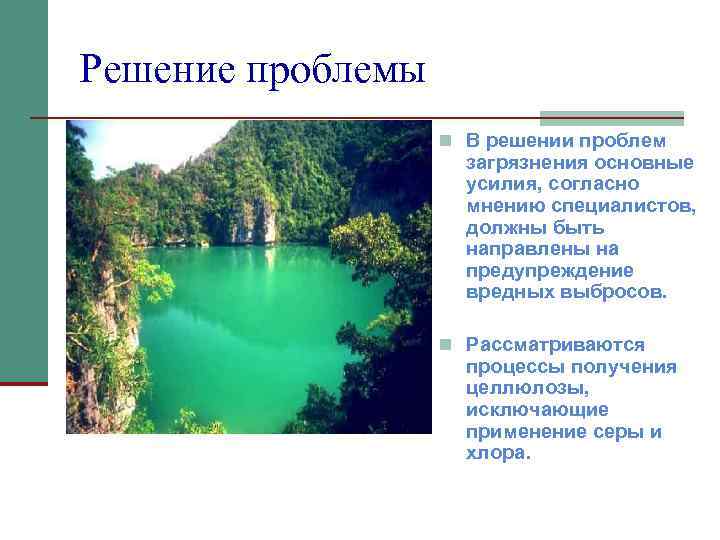 Решение проблемы

В решении проблем загрязнения основные усилия, согласно мнению специалистов, должны быть направлены на предупреждение вредных выбросов.

Рассматриваются процессы получения целлюлозы, исключающие применение серы и хлора.